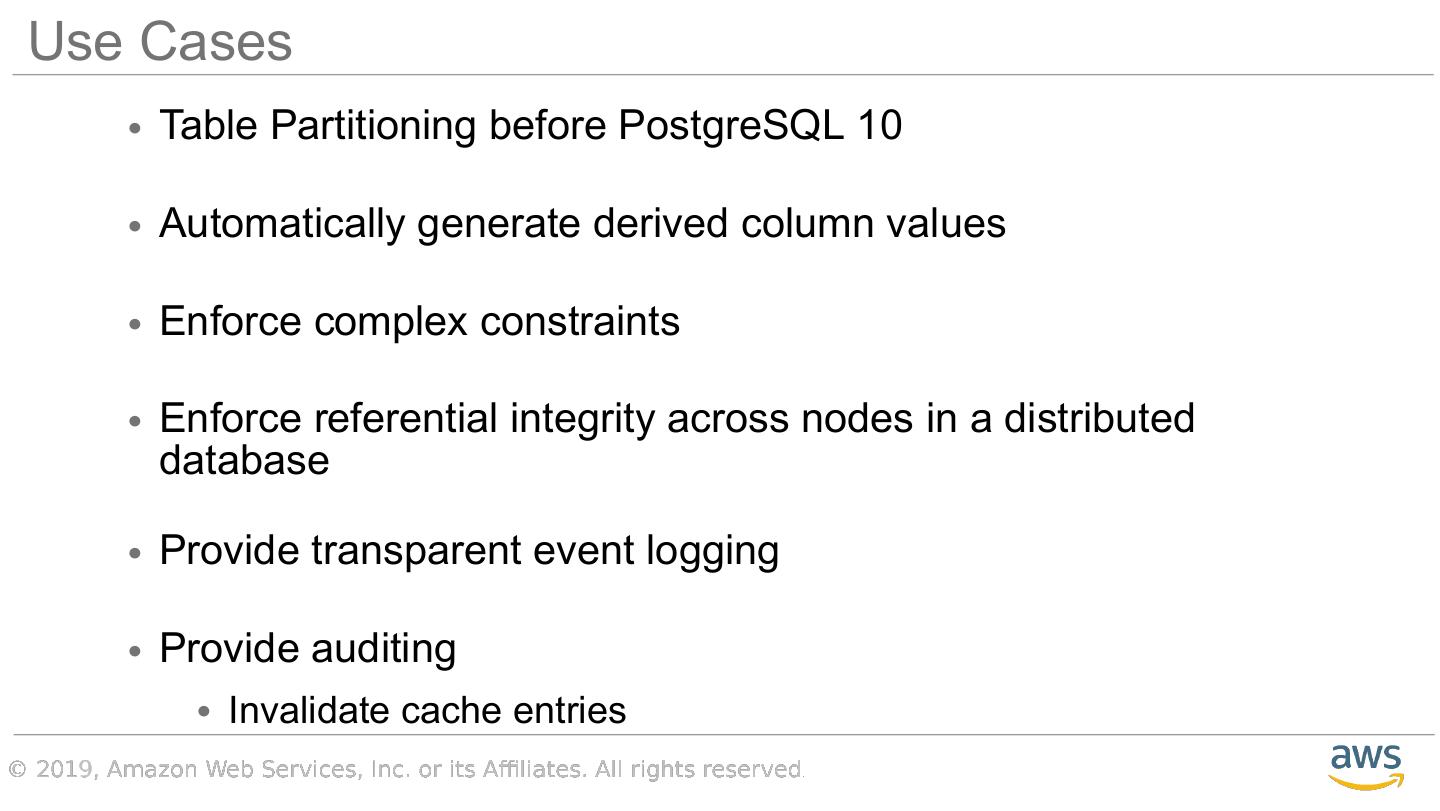 Use Cases

• Table Partitioning before PostgreSQL 10

• Automatically generate derived column values

• Enforce complex constraints

• Enforce referential integrity across nodes in a distributed database

• Provide transparent event logging

• Provide auditing
  • Invalidate cache entries

© 2019, Amazon Web Services, Inc. or its Affiliates. All rights reserved.

aws